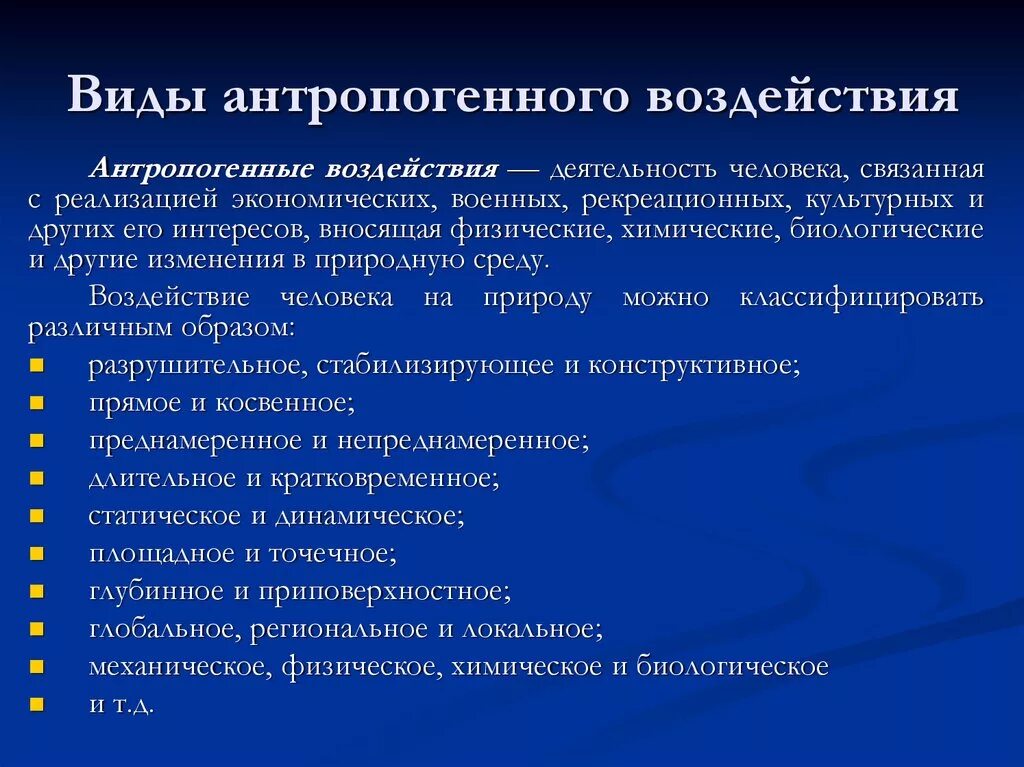 Виды антропогенного воздействия

Антропогенные воздействия — деятельность человека, связанная с реализацией экономических, военных, рекреационных, культурных и других его интересов, вносящая физические, химические, биологические и другие изменения в природную среду.

Воздействие человека на природу можно классифицировать различным образом:

- разрушительное, стабилизирующее и конструктивное;
- прямое и косвенное;
- преднамеренное и непреднамеренное;
- длительное и кратковременное;
- статическое и динамическое;
- площадное и точечное;
- глубинное и приповерхностное;
- глобальное, региональное и локальное;
- механическое, физическое, химическое и биологическое
- и т.д.